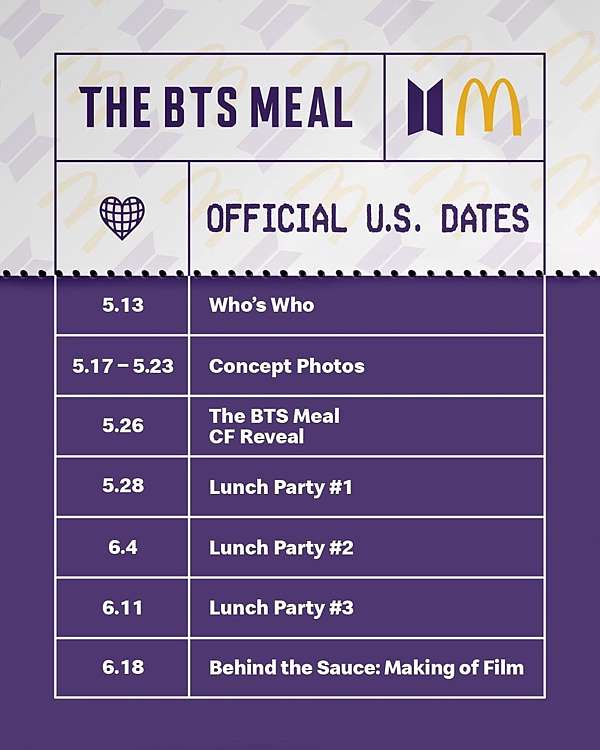 THE BTS MEAL

OFFICIAL U.S. DATES

| | |
|---|---|
| 5.13 | Who's Who |
| 5.17 – 5.23 | Concept Photos |
| 5.26 | The BTS Meal CF Reveal |
| 5.28 | Lunch Party #1 |
| 6.4 | Lunch Party #2 |
| 6.11 | Lunch Party #3 |
| 6.18 | Behind the Sauce: Making of Film |